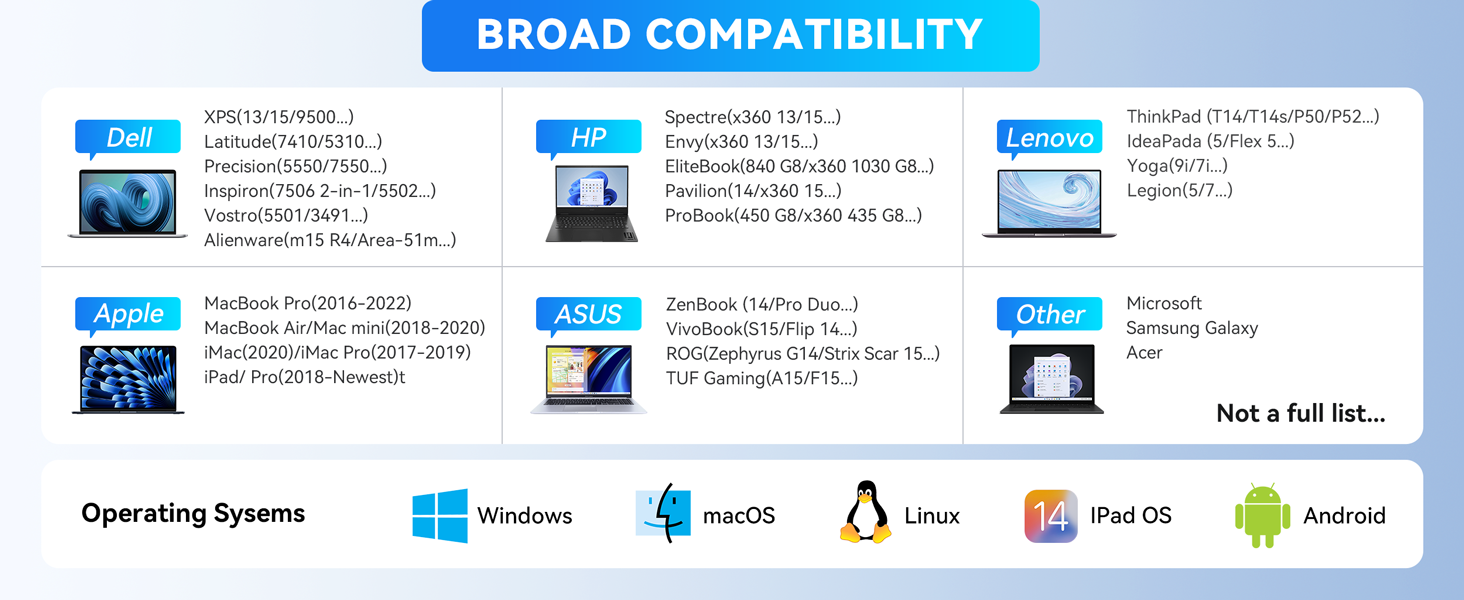 BROAD COMPATIBILITY

Dell
XPS(13/15/9500...)
Latitude(7410/5310...)
Precision(5550/7550...)
Inspiron(7506 2-in-1/5502...)
Vostro(5501/3491...)
Alienware(m15 R4/Area-51m...)

HP
Spectre(x360 13/15...)
Envy(x360 13/15...)
EliteBook(840 G8/x360 1030 G8...)
Pavilion(14/x360 15...)
ProBook(450 G8/x360 435 G8...)

Lenovo
ThinkPad (T14/T14s/P50/P52...)
IdeaPada (5/Flex 5...)
Yoga(9i/7i...)
Legion(5/7...)

Apple
MacBook Pro(2016-2022)
MacBook Air/Mac mini(2018-2020)
iMac(2020)/iMac Pro(2017-2019)
iPad/ Pro(2018-Newest)t

ASUS
ZenBook (14/Pro Duo...)
VivoBook(S15/Flip 14...)
ROG(Zephyrus G14/Strix Scar 15...)
TUF Gaming(A15/F15...)

Other
Microsoft
Samsung Galaxy
Acer

Not a full list...

Operating Sysems
Windows
macOS
Linux
14
IPad OS
Android